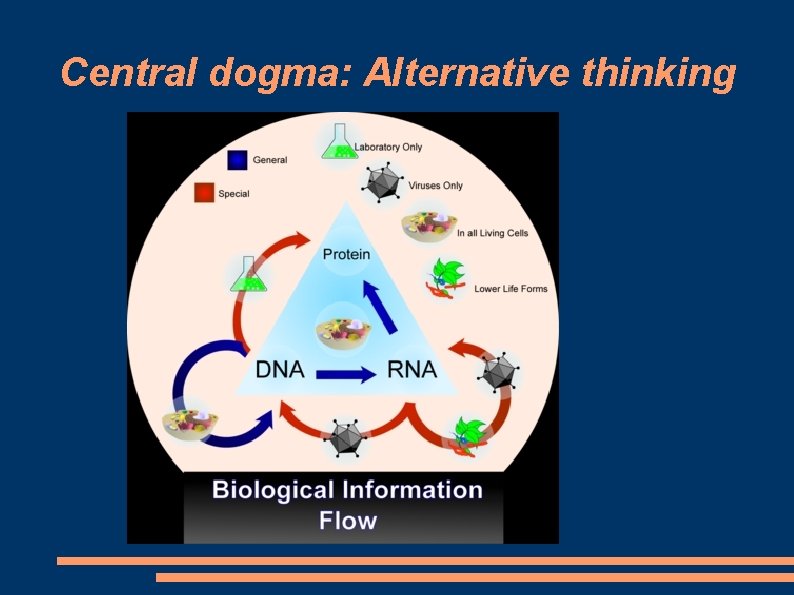 Central dogma: Alternative thinking

General

Special

Laboratory Only

Viruses Only

In all Living Cells

Lower Life Forms

Protein

DNA

RNA

Biological Information Flow